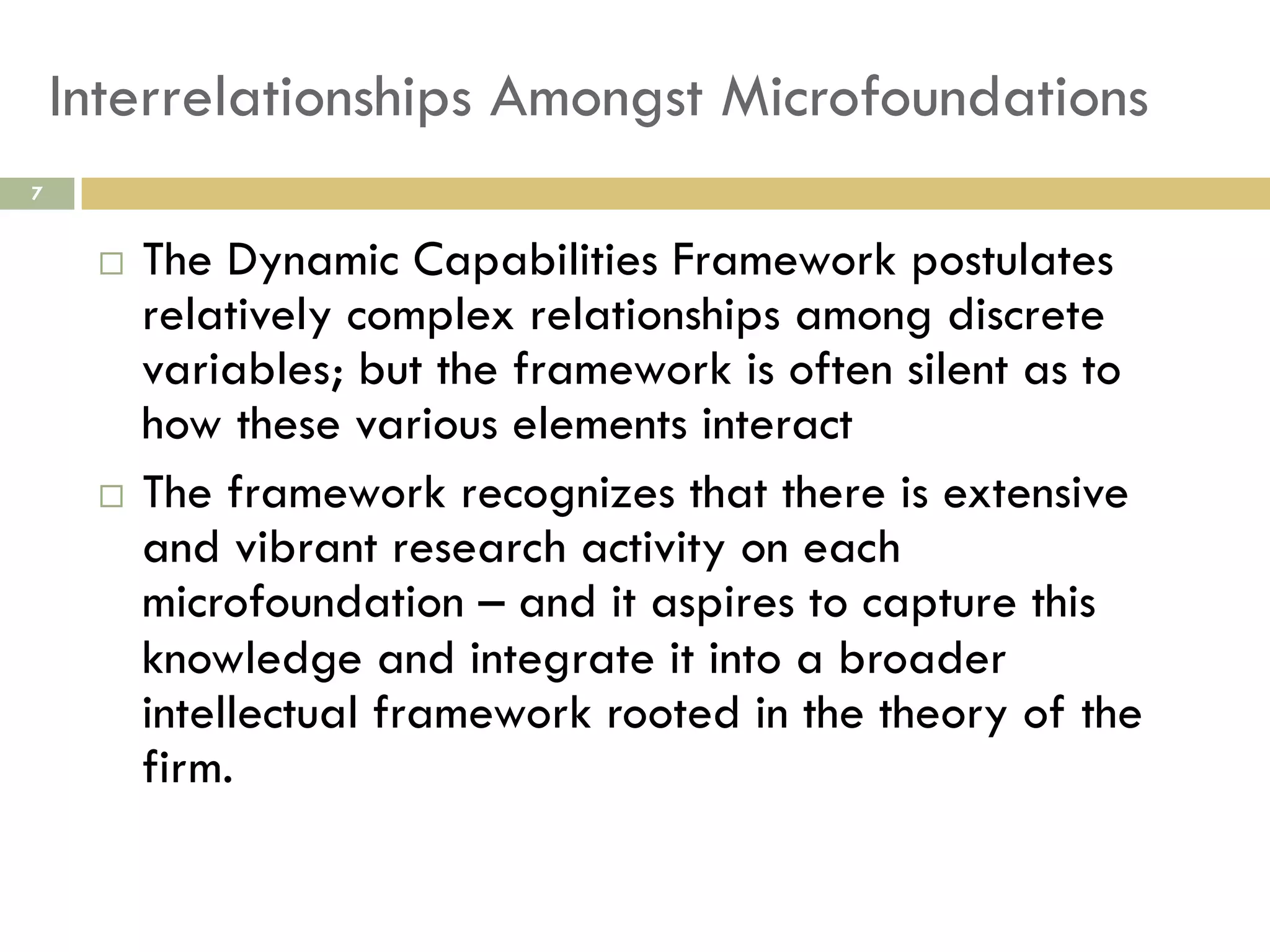 Interrelationships Amongst Microfoundations

7

□ The Dynamic Capabilities Framework postulates relatively complex relationships among discrete variables; but the framework is often silent as to how these various elements interact

□ The framework recognizes that there is extensive and vibrant research activity on each microfoundation – and it aspires to capture this knowledge and integrate it into a broader intellectual framework rooted in the theory of the firm.